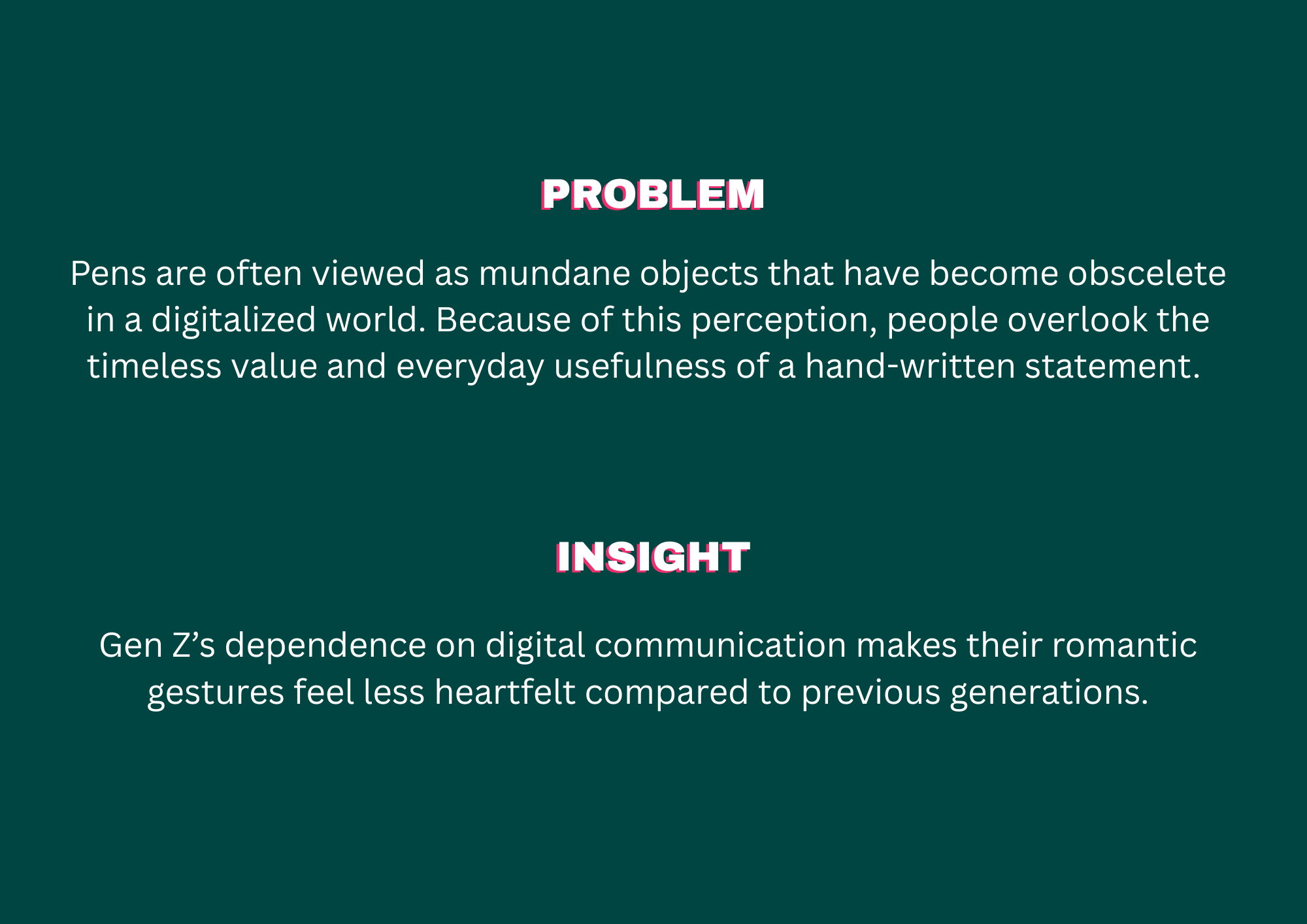 PROBLEM

Pens are often viewed as mundane objects that have become obscelete in a digitalized world. Because of this perception, people overlook the timeless value and everyday usefulness of a hand-written statement.

INSIGHT

Gen Z’s dependence on digital communication makes their romantic gestures feel less heartfelt compared to previous generations.